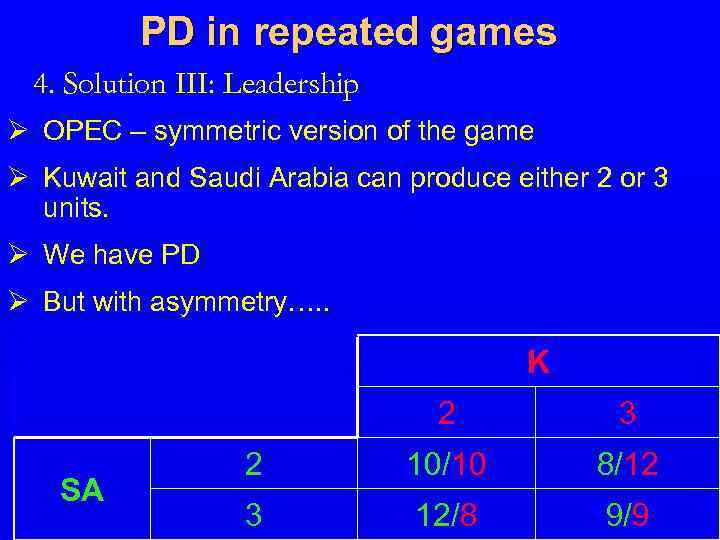 PD in repeated games

4. Solution III: Leadership

➢ OPEC – symmetric version of the game

➢ Kuwait and Saudi Arabia can produce either 2 or 3 units.

➢ We have PD

➢ But with asymmetry…..

| | | K | |
|---|---|---|---|
| | | 2 | 3 |
| SA | 2 | 10/10 | 8/12 |
| | 3 | 12/8 | 9/9 |